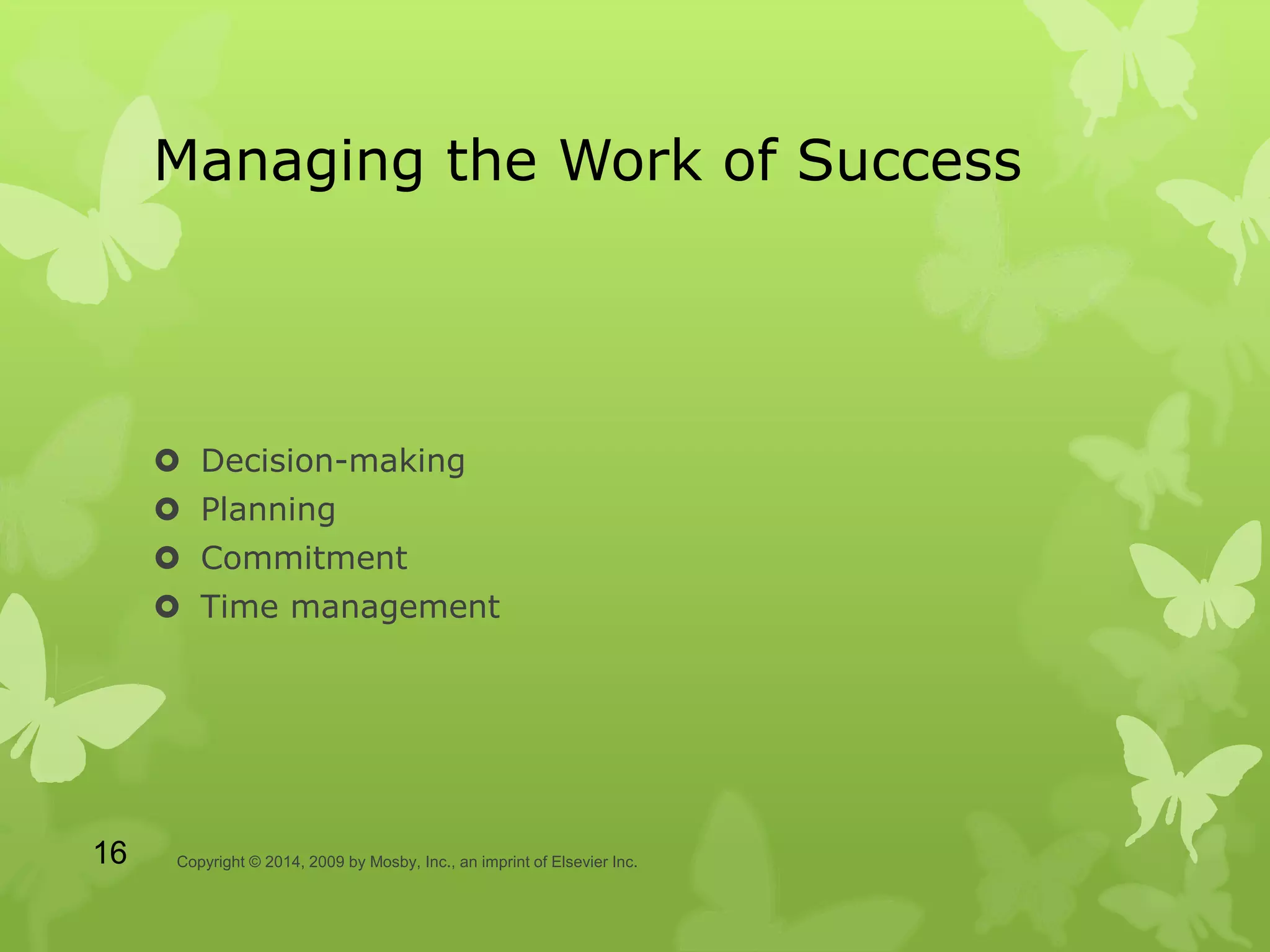 Managing the Work of Success

- Decision-making
- Planning
- Commitment
- Time management

16

Copyright © 2014, 2009 by Mosby, Inc., an imprint of Elsevier Inc.